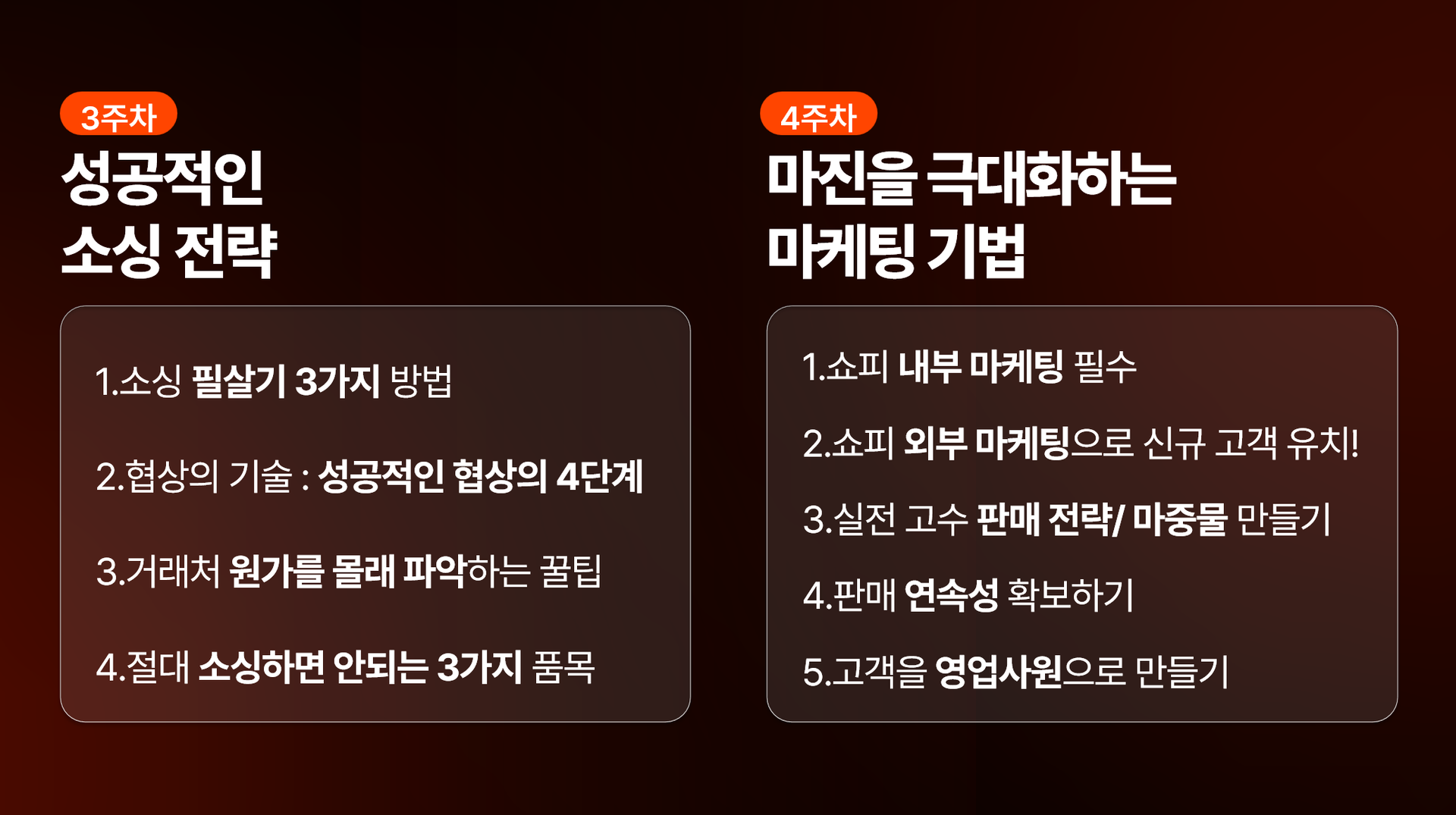 3주차

성공적인
소싱 전략

1.소싱 필살기 3가지 방법

2.협상의 기술 : 성공적인 협상의 4단계

3.거래처 원가를 몰래 파악하는 꿀팁

4.절대 소싱하면 안되는 3가지 품목

4주차

마진을 극대화하는
마케팅 기법

1.쇼피 내부 마케팅 필수

2.쇼피 외부 마케팅으로 신규 고객 유치!

3.실전 고수 판매 전략/ 마중물 만들기

4.판매 연속성 확보하기

5.고객을 영업사원으로 만들기